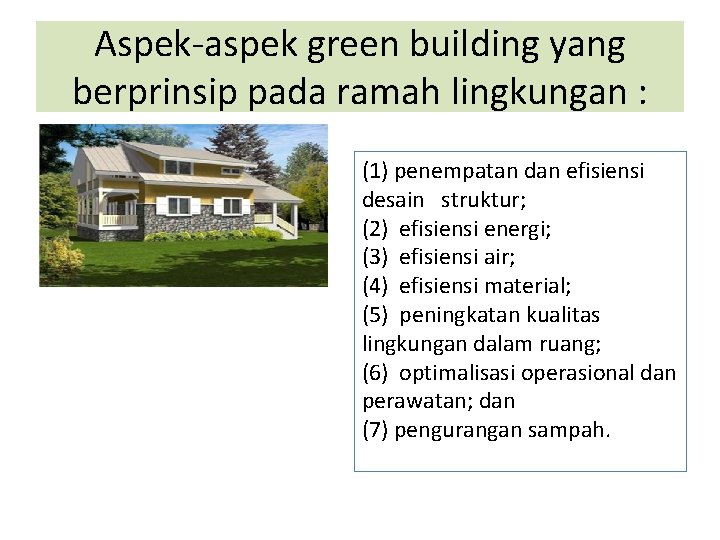 Aspek-aspek green building yang berprinsip pada ramah lingkungan :

(1) penempatan dan efisiensi desain struktur;
(2) efisiensi energi;
(3) efisiensi air;
(4) efisiensi material;
(5) peningkatan kualitas lingkungan dalam ruang;
(6) optimalisasi operasional dan perawatan; dan
(7) pengurangan sampah.